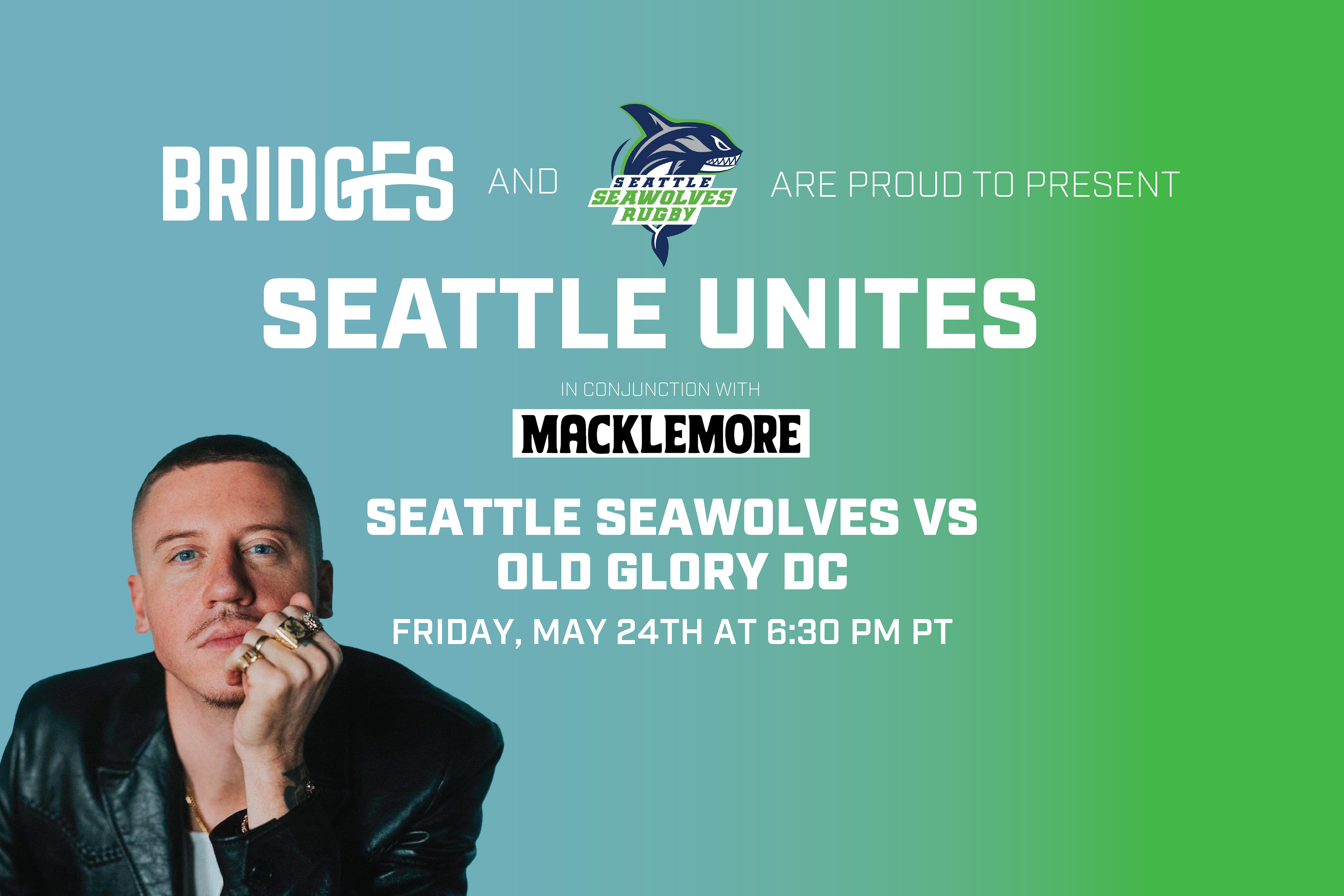 BRIDGES AND SEATTLE SEAWOLVES RUGBY ARE PROUD TO PRESENT

SEATTLE UNITES

IN CONJUNCTION WITH

MACKLEMORE

SEATTLE SEAWOLVES VS OLD GLORY DC

FRIDAY, MAY 24TH AT 6:30 PM PT